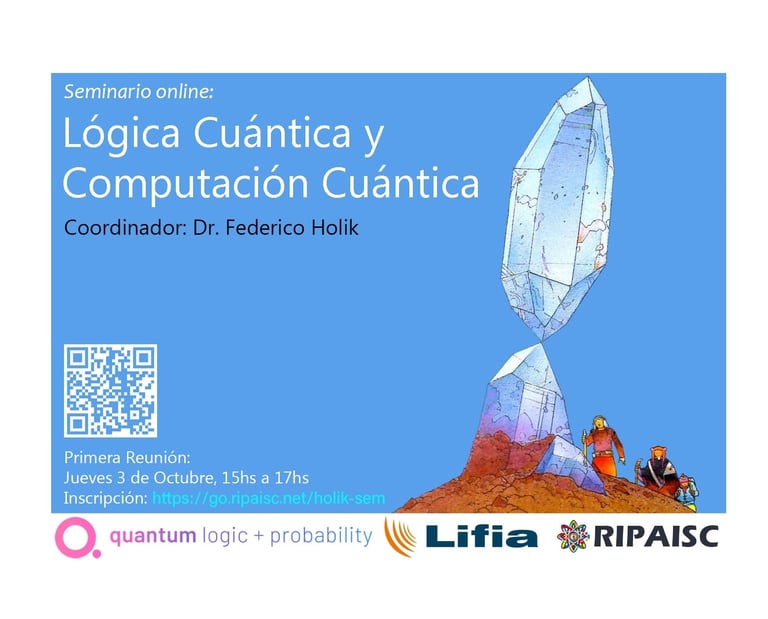 Seminario online:

Lógica Cuántica y Computación Cuántica

Coordinador: Dr. Federico Holik

Primera Reunión:
Jueves 3 de Octubre, 15hs a 17hs
Inscripción: https://go.ripaisc.net/holik-sem

quantum logic + probability

Lifia

RIPAISC